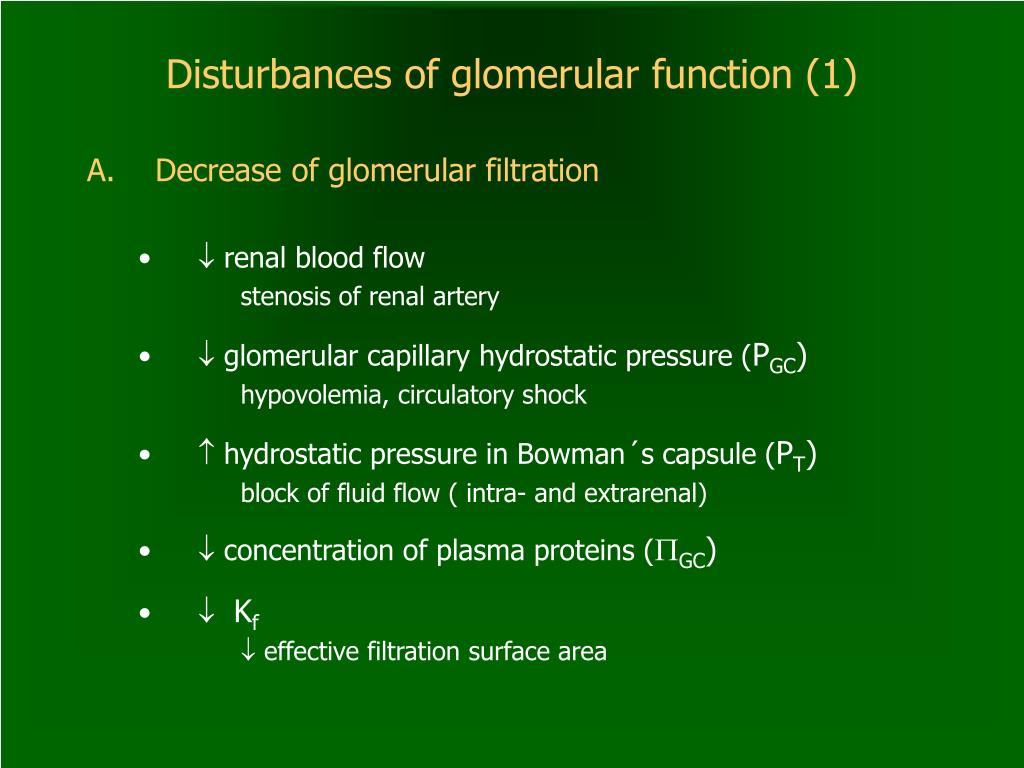 Disturbances of glomerular function (1)

A. Decrease of glomerular filtration

• $\downarrow$ renal blood flow
stenosis of renal artery

• $\downarrow$ glomerular capillary hydrostatic pressure ($P_{GC}$)
hypovolemia, circulatory shock

• $\uparrow$ hydrostatic pressure in Bowman´s capsule ($P_T$)
block of fluid flow ( intra- and extrarenal)

• $\downarrow$ concentration of plasma proteins ($\Pi_{GC}$)

• $\downarrow$ $K_f$
$\downarrow$ effective filtration surface area